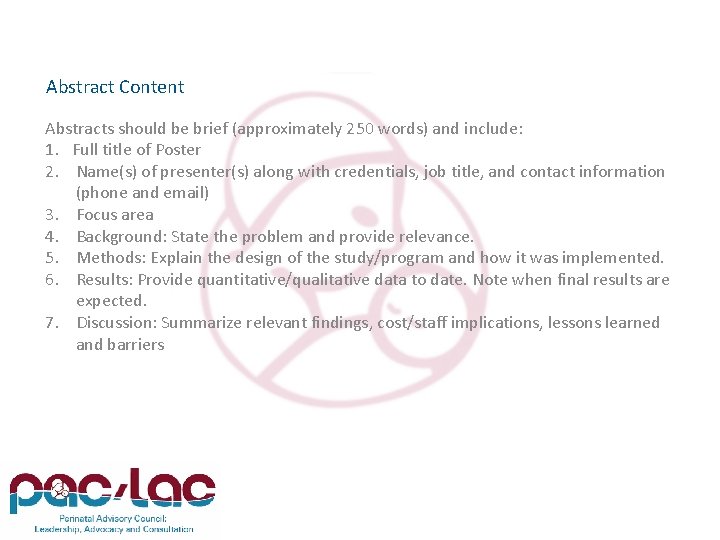 Abstract Content

Abstracts should be brief (approximately 250 words) and include:
1. Full title of Poster
2. Name(s) of presenter(s) along with credentials, job title, and contact information (phone and email)
3. Focus area
4. Background: State the problem and provide relevance.
5. Methods: Explain the design of the study/program and how it was implemented.
6. Results: Provide quantitative/qualitative data to date. Note when final results are expected.
7. Discussion: Summarize relevant findings, cost/staff implications, lessons learned and barriers

pac/lac
Perinatal Advisory Council:
Leadership, Advocacy and Consultation